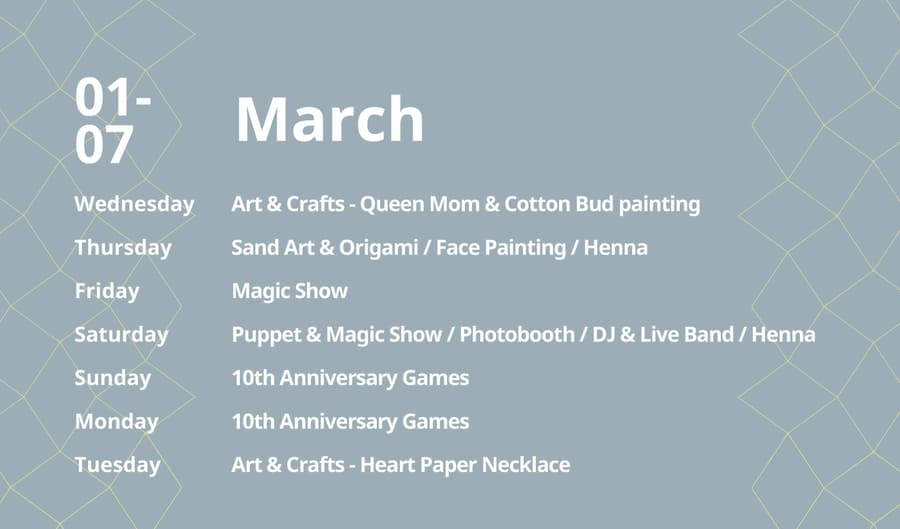 01-07 March

| | |
|---|---|
| Wednesday | Art & Crafts - Queen Mom & Cotton Bud painting |
| Thursday | Sand Art & Origami / Face Painting / Henna |
| Friday | Magic Show |
| Saturday | Puppet & Magic Show / Photobooth / DJ & Live Band / Henna |
| Sunday | 10th Anniversary Games |
| Monday | 10th Anniversary Games |
| Tuesday | Art & Crafts - Heart Paper Necklace |